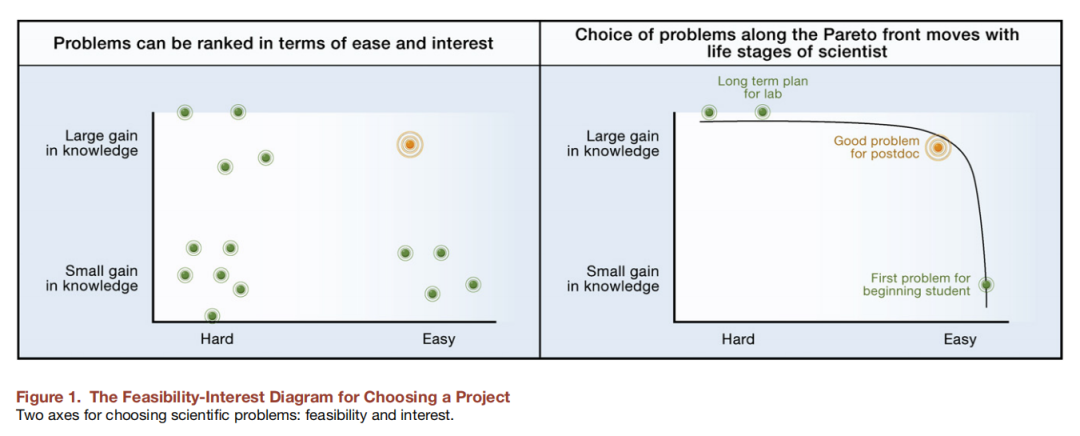 Problems can be ranked in terms of ease and interest

Large gain in knowledge

Small gain in knowledge

Hard

Easy

Choice of problems along the Pareto front moves with life stages of scientist

Long term plan for lab

Large gain in knowledge

Good problem for postdoc

Small gain in knowledge

First problem for beginning student

Hard

Easy

Figure 1. The Feasibility-Interest Diagram for Choosing a Project
Two axes for choosing scientific problems: feasibility and interest.